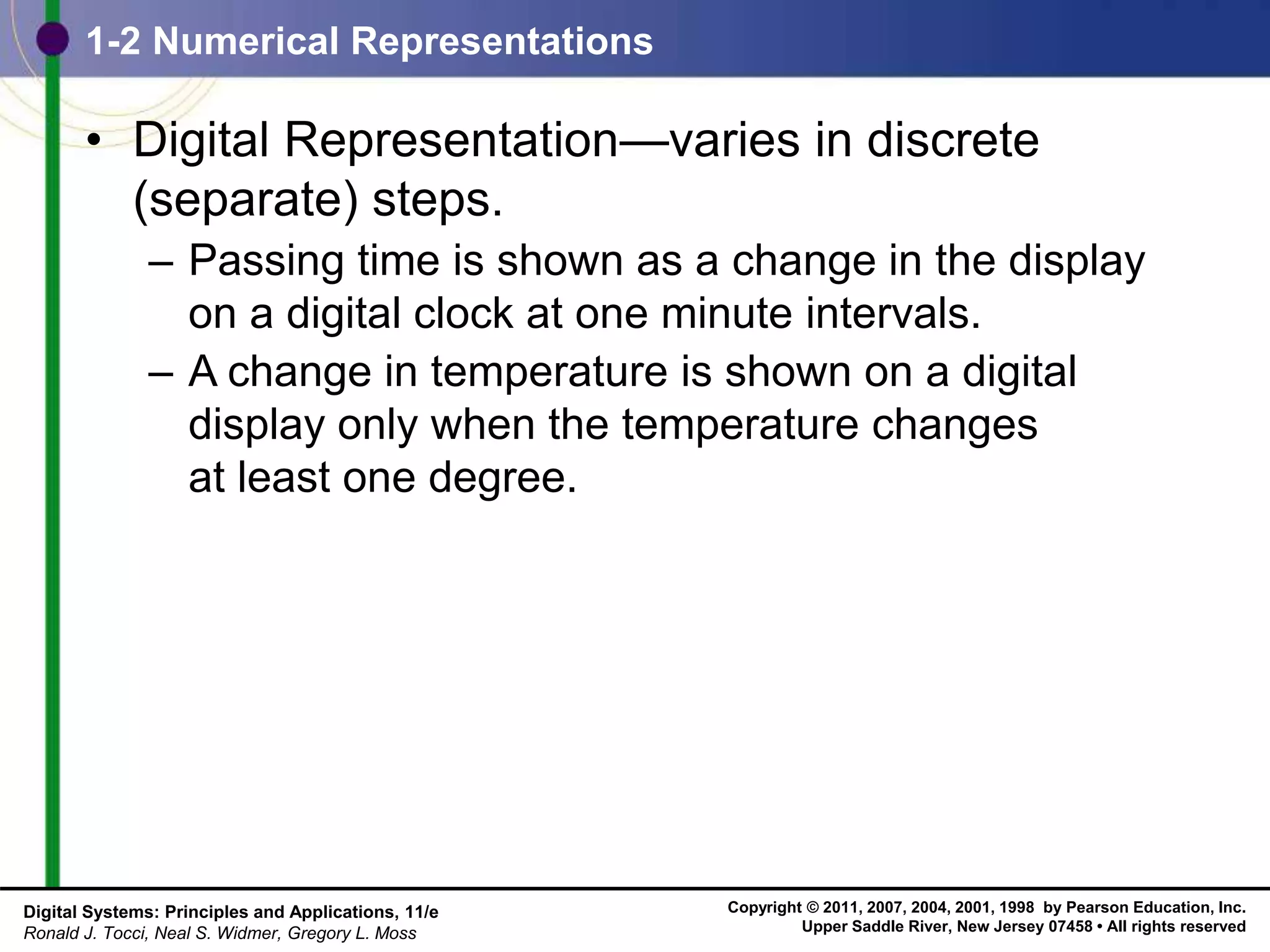 1-2 Numerical Representations

• Digital Representation—varies in discrete (separate) steps.

– Passing time is shown as a change in the display on a digital clock at one minute intervals.

– A change in temperature is shown on a digital display only when the temperature changes at least one degree.

Digital Systems: Principles and Applications, 11/e
Ronald J. Tocci, Neal S. Widmer, Gregory L. Moss

Copyright © 2011, 2007, 2004, 2001, 1998 by Pearson Education, Inc.
Upper Saddle River, New Jersey 07458 • All rights reserved